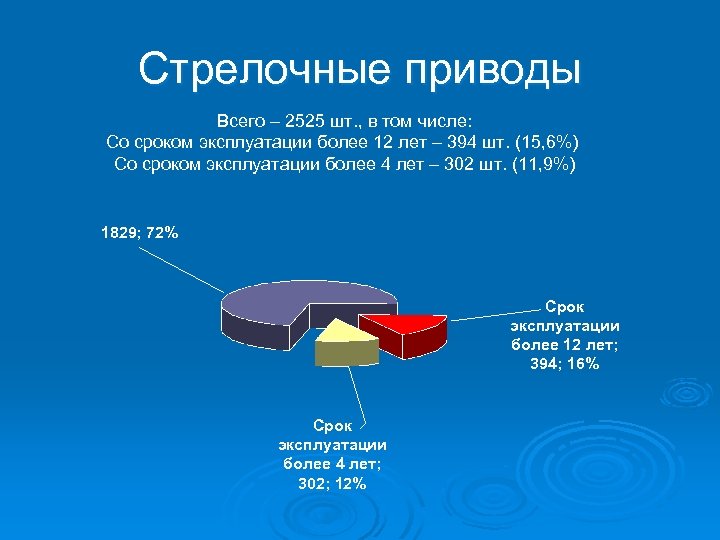 Стрелочные приводы

Всего – 2525 шт., в том числе:
Со сроком эксплуатации более 12 лет – 394 шт. (15,6%)
Со сроком эксплуатации более 4 лет – 302 шт. (11,9%)

1829; 72%

Срок эксплуатации более 12 лет; 394; 16%

Срок эксплуатации более 4 лет; 302; 12%